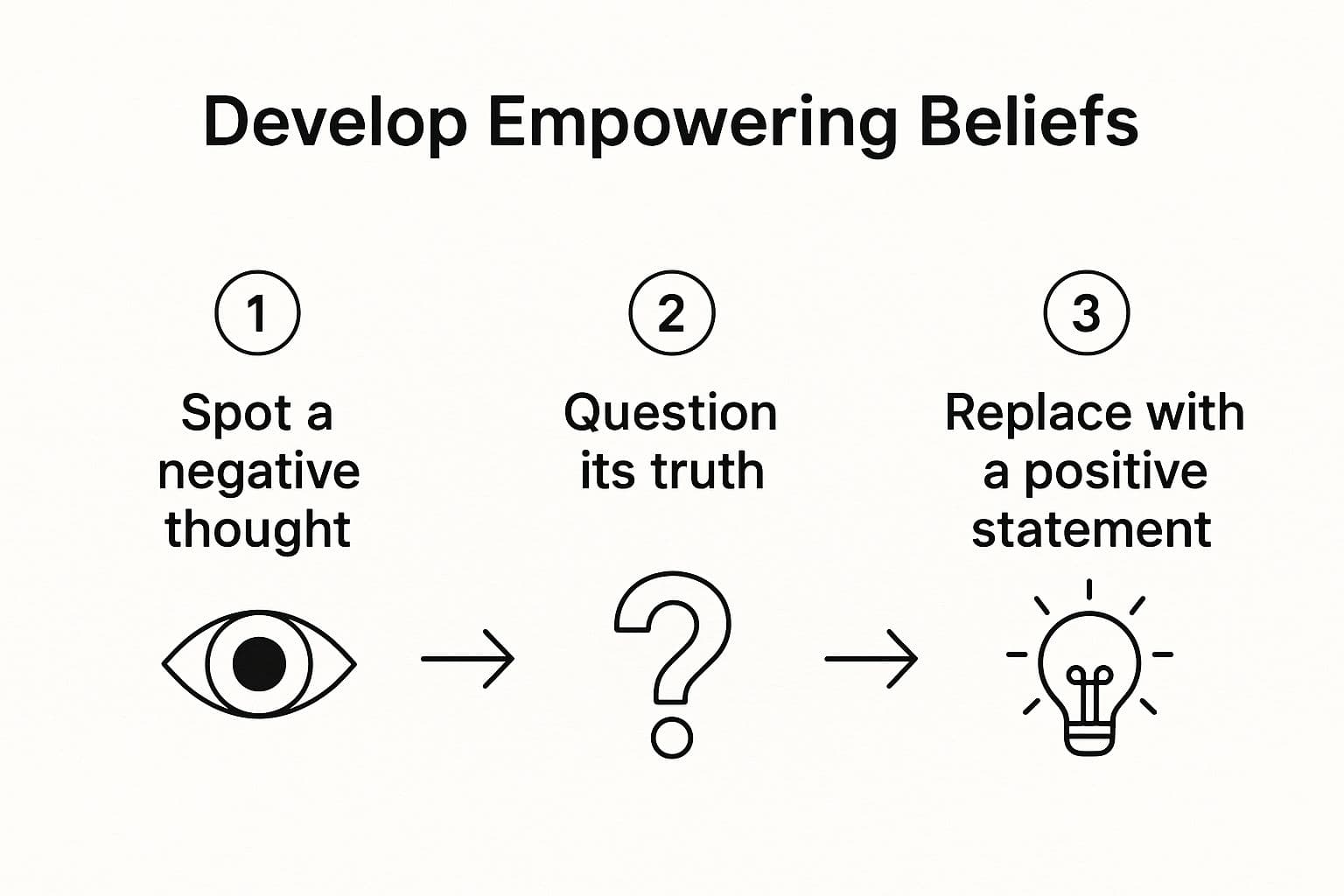 Develop Empowering Beliefs

1
Spot a negative thought

2
Question its truth

3
Replace with a positive statement